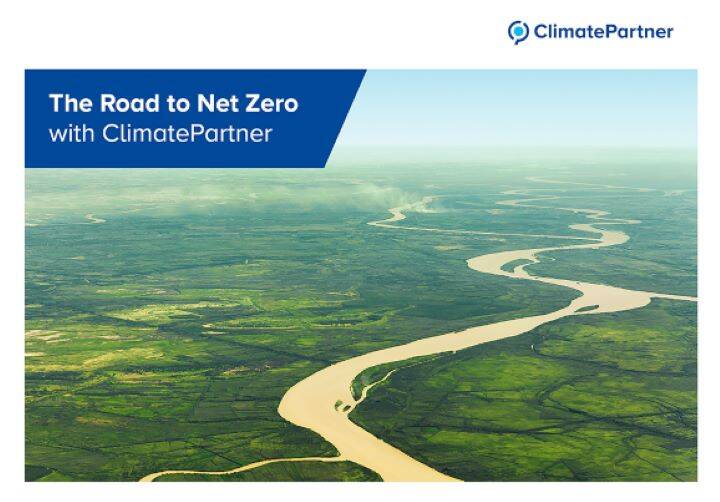 ClimatePartner

The Road to Net Zero
with ClimatePartner